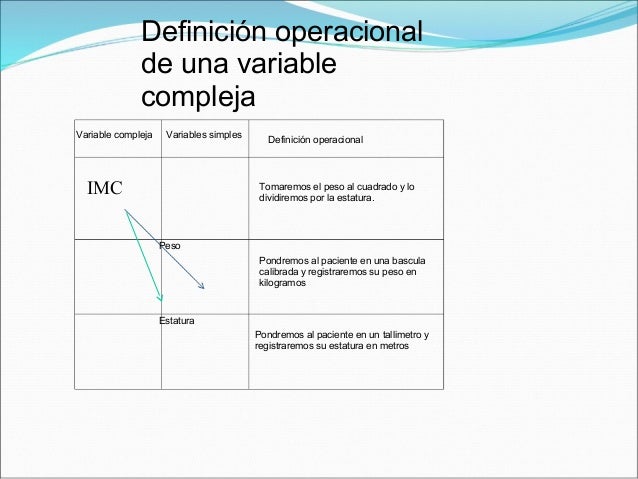 Definición operacional de una variable compleja

| Variable compleja | Variables simples | Definición operacional |
|---|---|---|
| IMC | | Tomaremos el peso al cuadrado y lo dividiremos por la estatura. |
| | Peso | Pondremos al paciente en una bascula calibrada y registraremos su peso en kilogramos |
| | Estatura | Pondremos al paciente en un tallimetro y registraremos su estatura en metros |